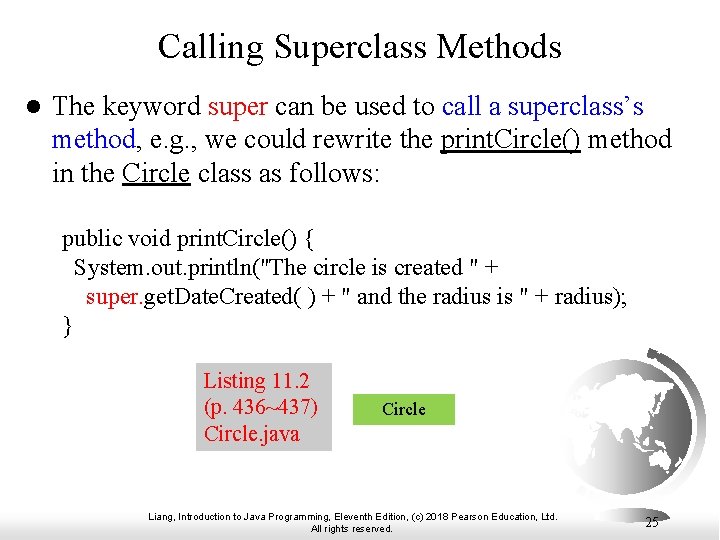 Calling Superclass Methods

● The keyword super can be used to call a superclass's method, e.g., we could rewrite the printCircle() method in the Circle class as follows:

public void printCircle() {
  System.out.println("The circle is created " +
    super.getDateCreated( ) + " and the radius is " + radius);
}

Listing 11.2
(p. 436~437)
Circle.java

Circle

Liang, Introduction to Java Programming, Eleventh Edition, (c) 2018 Pearson Education, Ltd. All rights reserved.

25